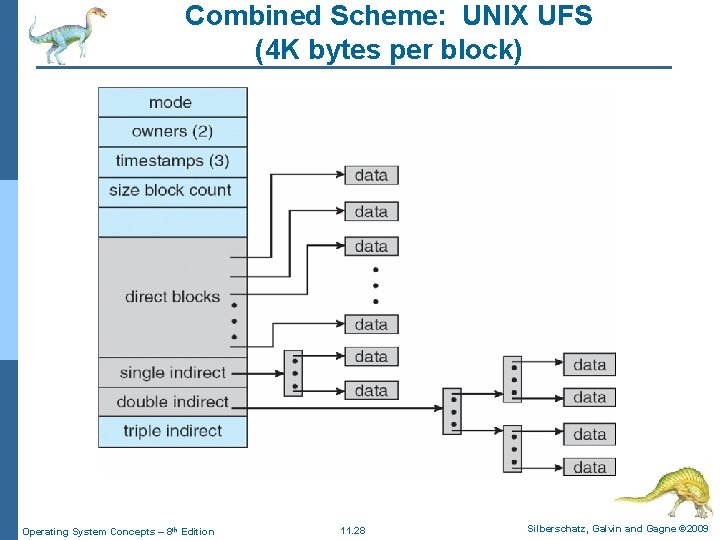 Combined Scheme: UNIX UFS
(4K bytes per block)

mode
owners (2)
timestamps (3)
size block count

direct blocks
single indirect
double indirect
triple indirect

data
data
data
data
data
data
data
data
data
data

Operating System Concepts – 8th Edition
11.28
Silberschatz, Galvin and Gagne ©2009